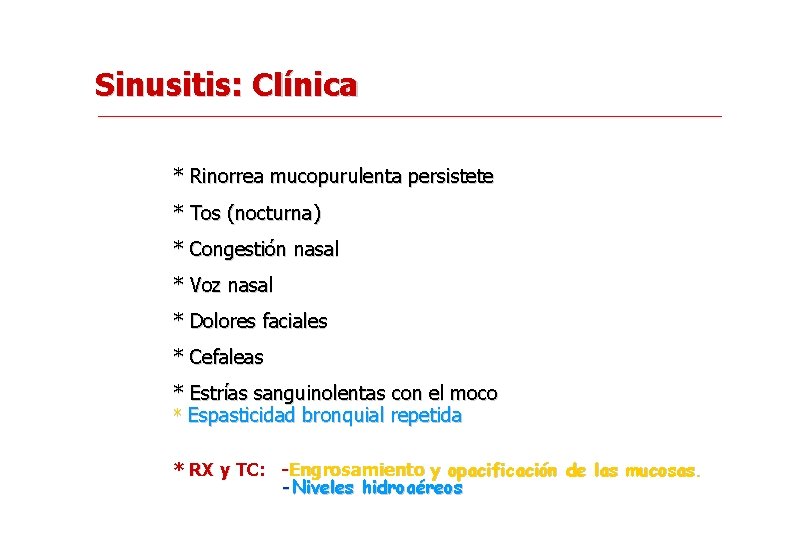 Sinusitis: Clínica

* Rinorrea mucopurulenta persistete

* Tos (nocturna)

* Congestión nasal

* Voz nasal

* Dolores faciales

* Cefaleas

* Estrías sanguinolentas con el moco
* Espasticidad bronquial repetida

* RX y TC: -Engrosamiento y opacificación de las mucosas.
-Niveles hidroaéreos